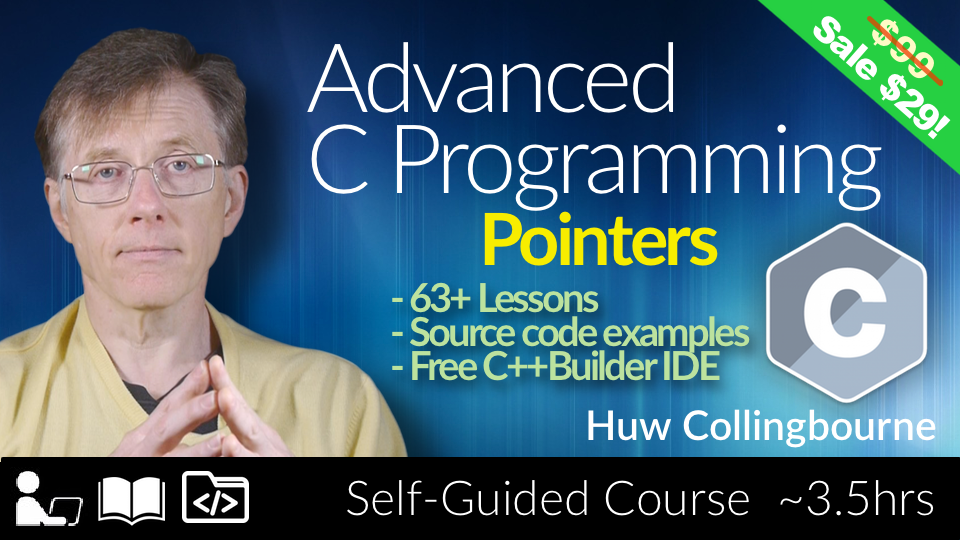 $99
Sale $29!

Advanced
C Programming
Pointers

- 63+ Lessons
- Source code examples
- Free C++Builder IDE

C

Huw Collingbourne

</>

Self-Guided Course ~3.5hrs